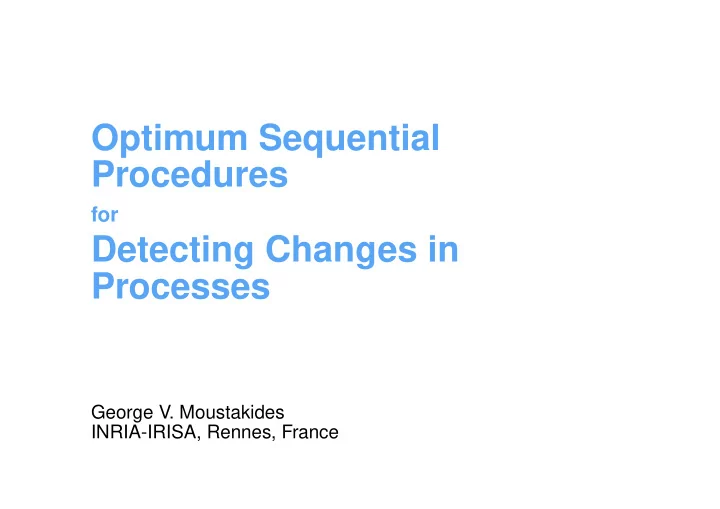 Optimum Sequential Procedures
for
Detecting Changes in Processes

George V. Moustakides
INRIA-IRISA, Rennes, France